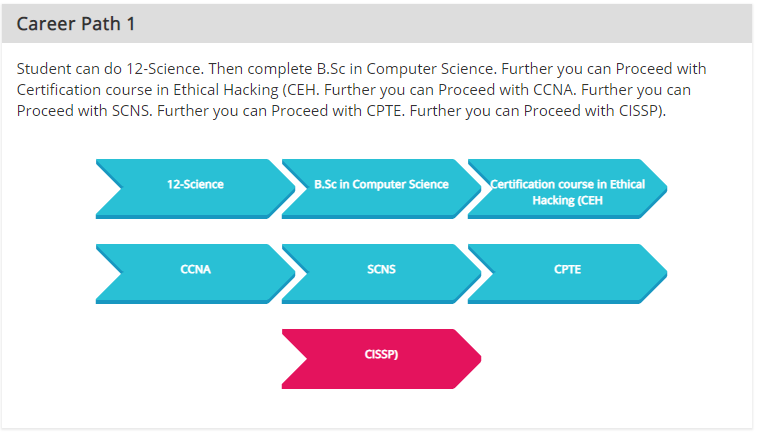 Career Path 1

Student can do 12-Science. Then complete B.Sc in Computer Science. Further you can Proceed with Certification course in Ethical Hacking (CEH. Further you can Proceed with CCNA. Further you can Proceed with SCNS. Further you can Proceed with CPTE. Further you can Proceed with CISSP).

12-Science

B.Sc in Computer Science

Certification course in Ethical Hacking (CEH

CCNA

SCNS

CPTE

CISSP)